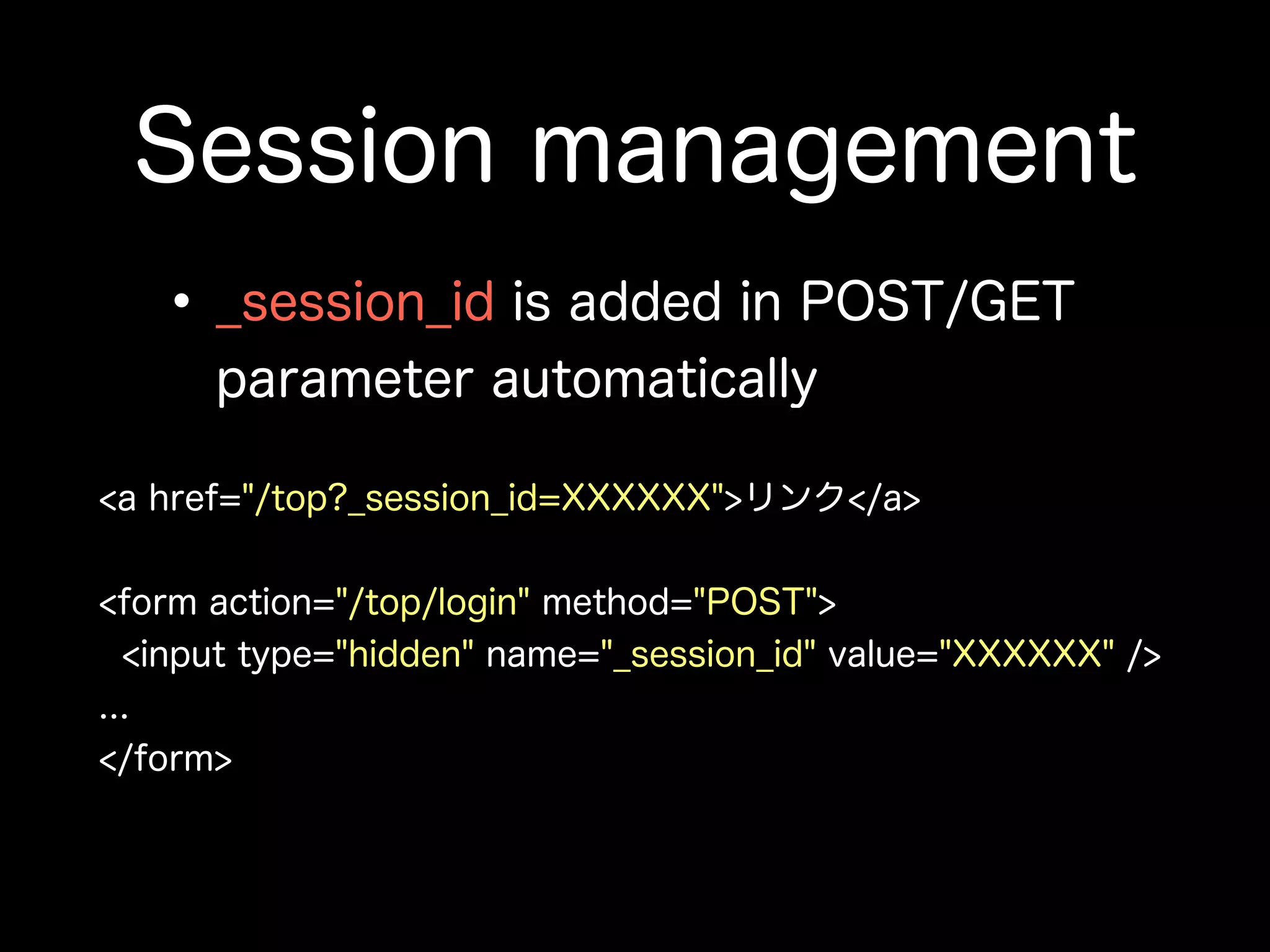 Session management

• _session_id is added in POST/GET parameter automatically

<a href="/top?_session_id=XXXXXX">リンク</a>

<form action="/top/login" method="POST">
  <input type="hidden" name="_session_id" value="XXXXXX" />
...
</form>